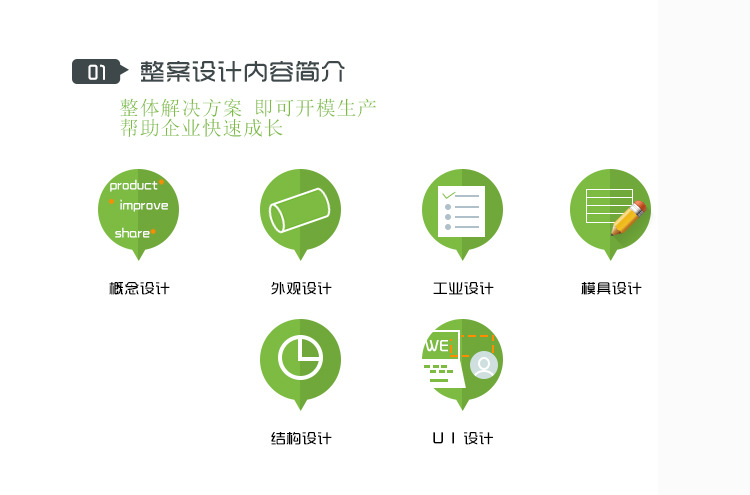 01 整案设计内容简介

整体解决方案 即可开模生产
帮助企业快速成长

product
improve
share

概念设计

外观设计

工业设计

模具设计

结构设计

WE

U I 设计